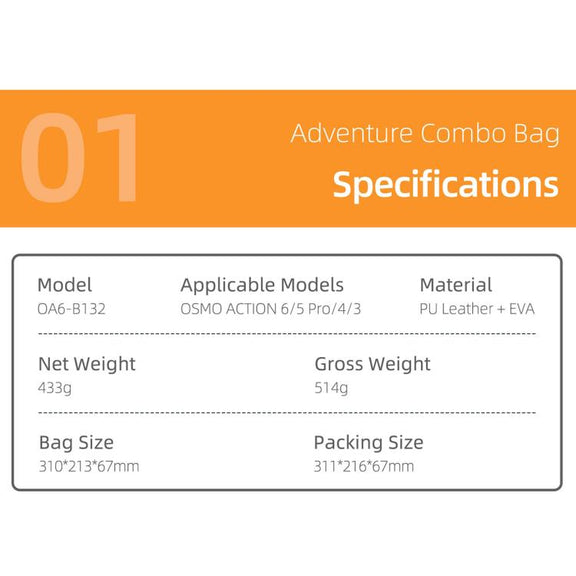 01

Adventure Combo Bag

Specifications

Model
OA6-B132

Applicable Models
OSMO ACTION 6/5 Pro/4/3

Material
PU Leather + EVA

Net Weight
433g

Gross Weight
514g

Bag Size
310*213*67mm

Packing Size
311*216*67mm